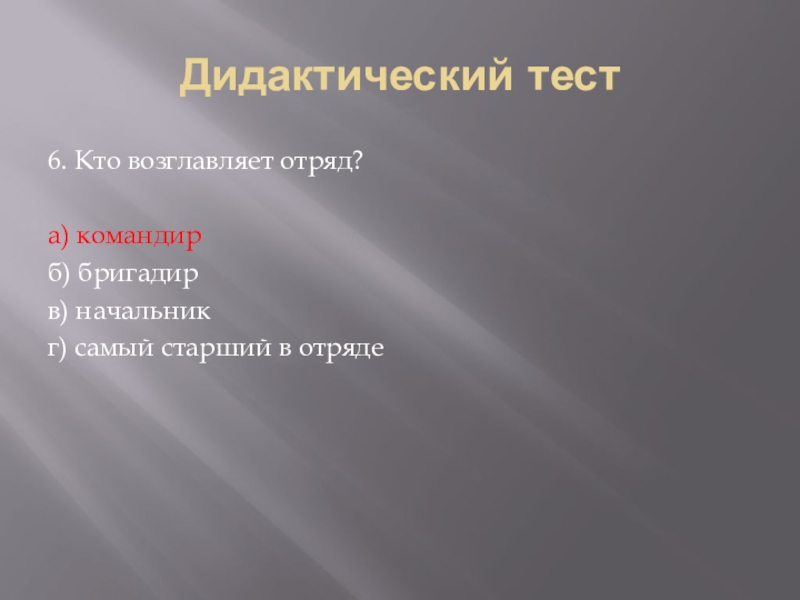 Дидактический тест

6. Кто возглавляет отряд?

а) командир
б) бригадир
в) начальник
г) самый старший в отряде